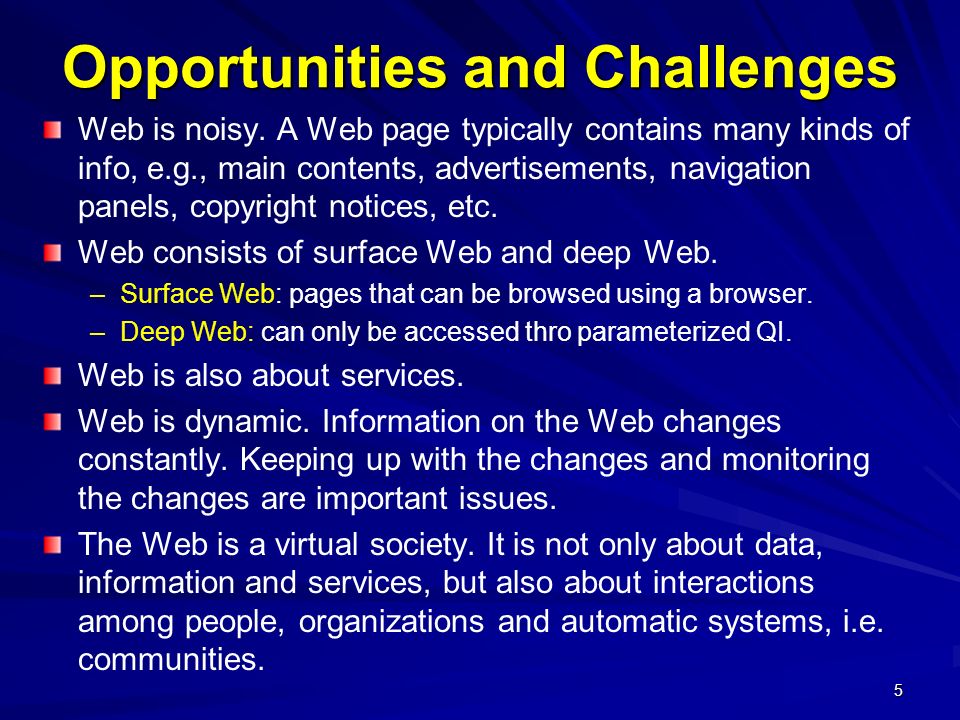 Opportunities and Challenges

Web is noisy. A Web page typically contains many kinds of info, e.g., main contents, advertisements, navigation panels, copyright notices, etc.

Web consists of surface Web and deep Web.

– Surface Web: pages that can be browsed using a browser.

– Deep Web: can only be accessed thro parameterized QI.

Web is also about services.

Web is dynamic. Information on the Web changes constantly. Keeping up with the changes and monitoring the changes are important issues.

The Web is a virtual society. It is not only about data, information and services, but also about interactions among people, organizations and automatic systems, i.e. communities.

5